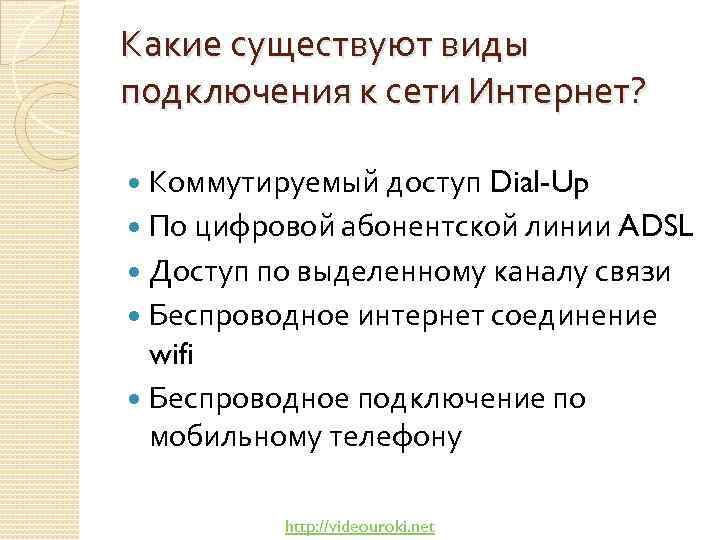 Какие существуют виды подключения к сети Интернет?

- Коммутируемый доступ Dial-Up
- По цифровой абонентской линии ADSL
- Доступ по выделенному каналу связи
- Беспроводное интернет соединение wifi
- Беспроводное подключение по мобильному телефону

http://videouroki.net